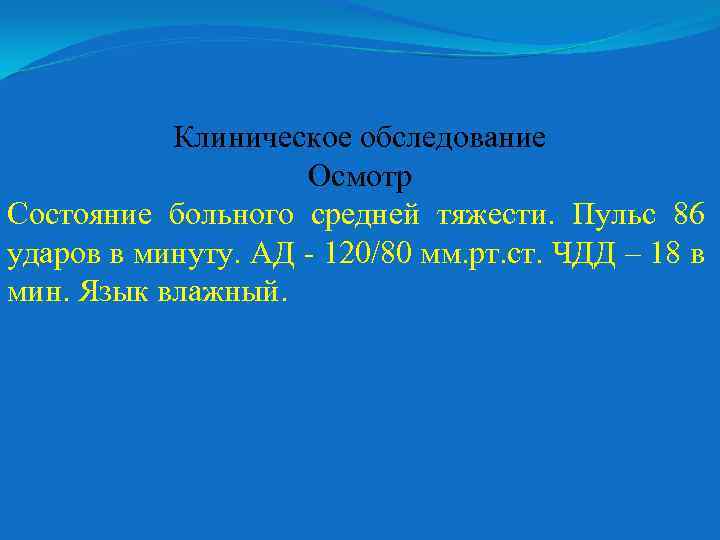 Клиническое обследование
Осмотр

Состояние больного средней тяжести. Пульс 86 ударов в минуту. АД - 120/80 мм.рт.ст. ЧДД – 18 в мин. Язык влажный.